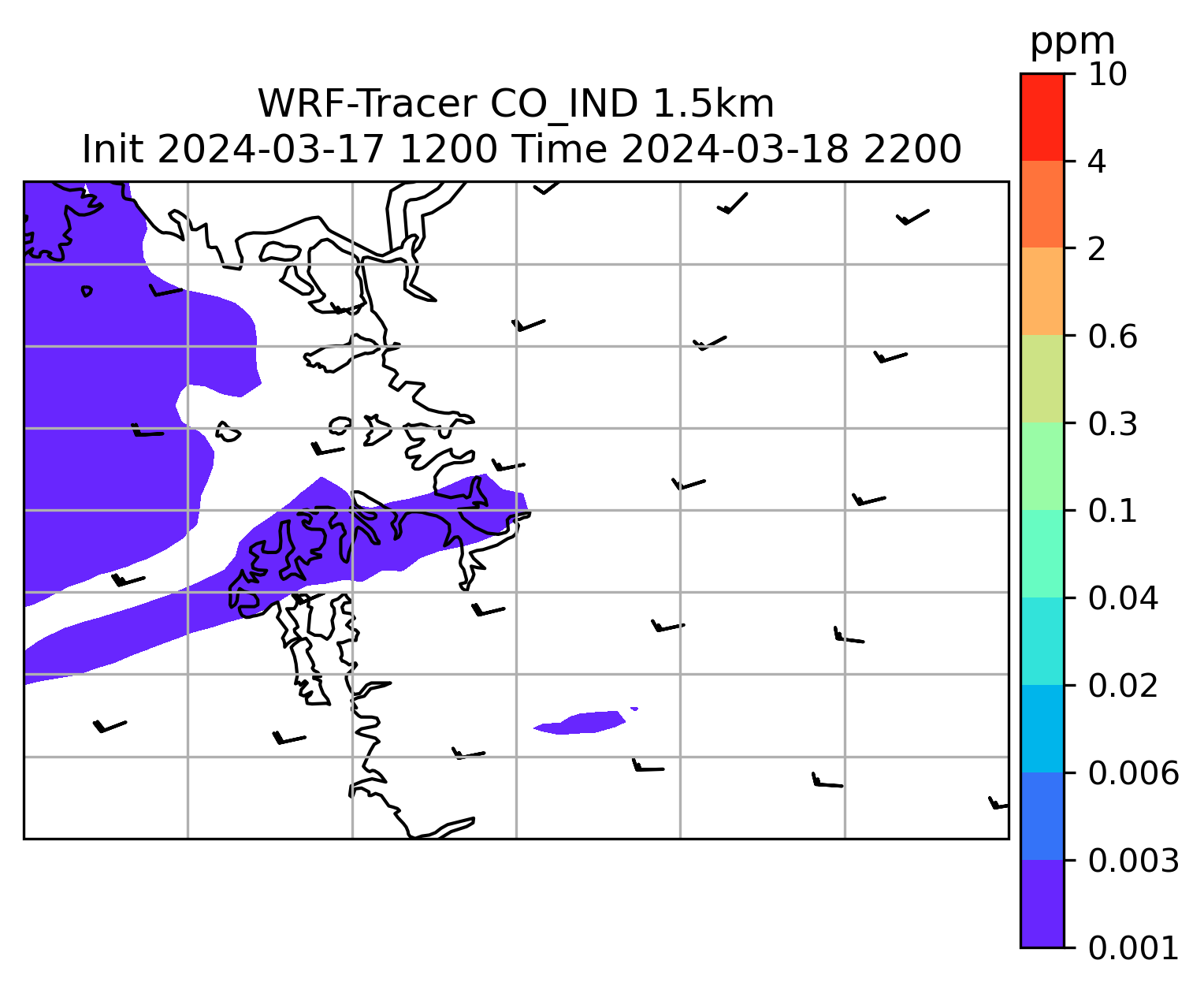 WRF-Tracer CO_IND 1.5km
Init 2024-03-17 1200 Time 2024-03-18 2200

ppm
10
4
2
0.6
0.3
0.1
0.04
0.02
0.006
0.003
0.001